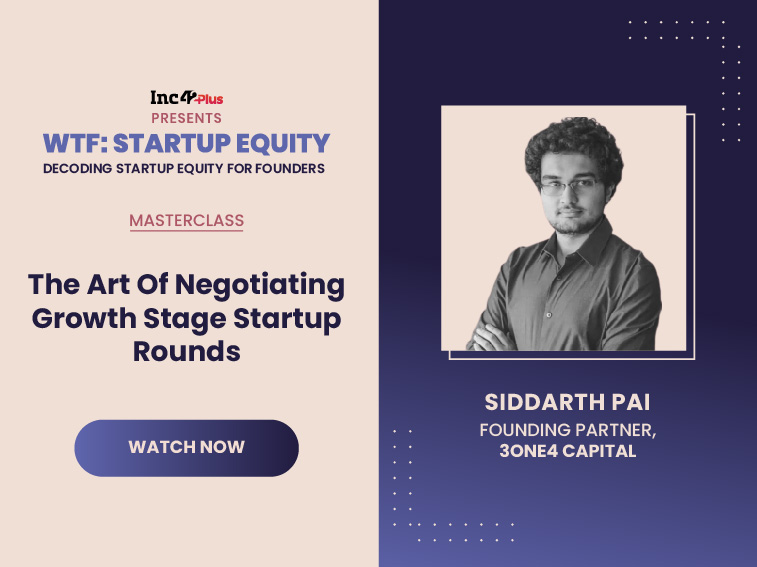 Inc42 Plus
PRESENTS
WTF: STARTUP EQUITY
DECODING STARTUP EQUITY FOR FOUNDERS

MASTERCLASS

The Art Of Negotiating Growth Stage Startup Rounds

WATCH NOW

SIDDARTH PAI
FOUNDING PARTNER,
3ONE4 CAPITAL